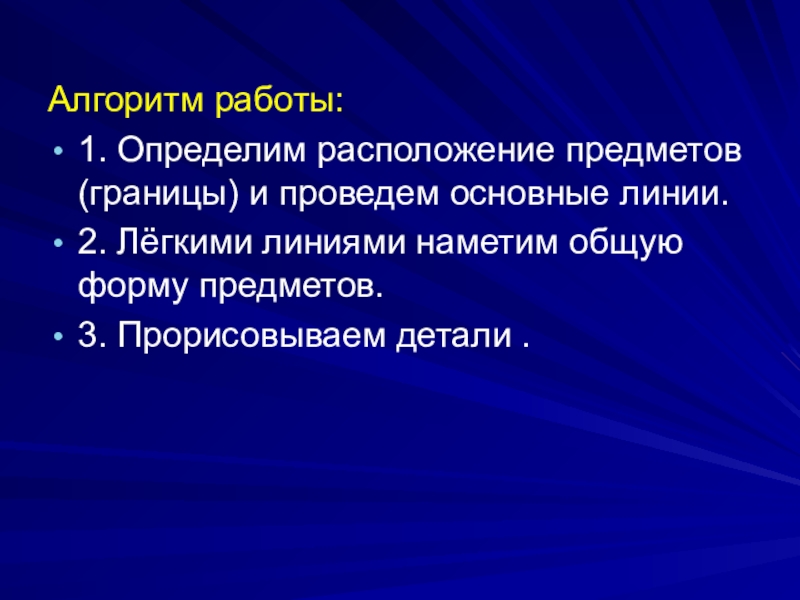 Алгоритм работы:

• 1. Определим расположение предметов (границы) и проведем основные линии.
• 2. Лёгкими линиями наметим общую форму предметов.
• 3. Прорисовываем детали .